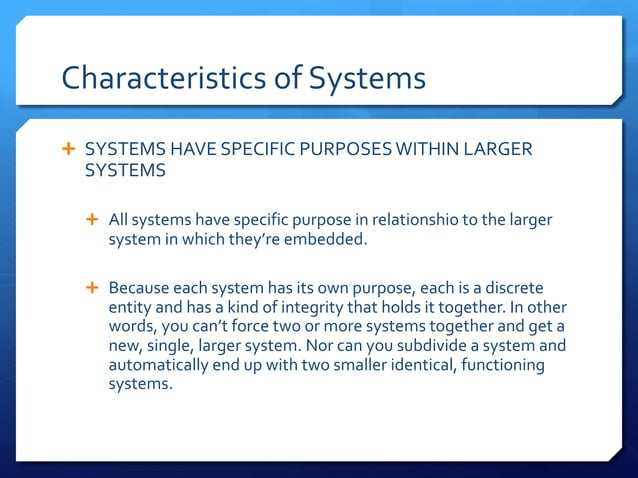 Characteristics of Systems

+ SYSTEMS HAVE SPECIFIC PURPOSES WITHIN LARGER SYSTEMS

+ All systems have specific purpose in relationshio to the larger system in which they're embedded.

+ Because each system has its own purpose, each is a discrete entity and has a kind of integrity that holds it together. In other words, you can't force two or more systems together and get a new, single, larger system. Nor can you subdivide a system and automatically end up with two smaller identical, functioning systems.